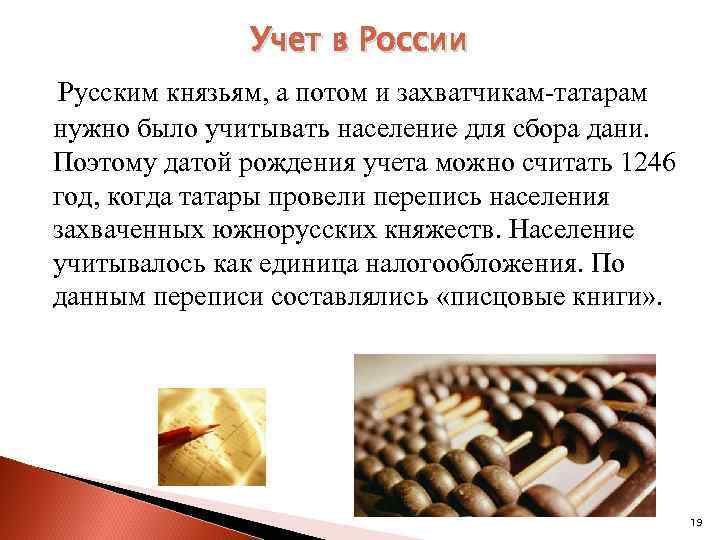 Учет в России

Русским князьям, а потом и захватчикам-татарам нужно было учитывать население для сбора дани. Поэтому датой рождения учета можно считать 1246 год, когда татары провели перепись населения захваченных южнорусских княжеств. Население учитывалось как единица налогообложения. По данным переписи составлялись «писцовые книги».

19